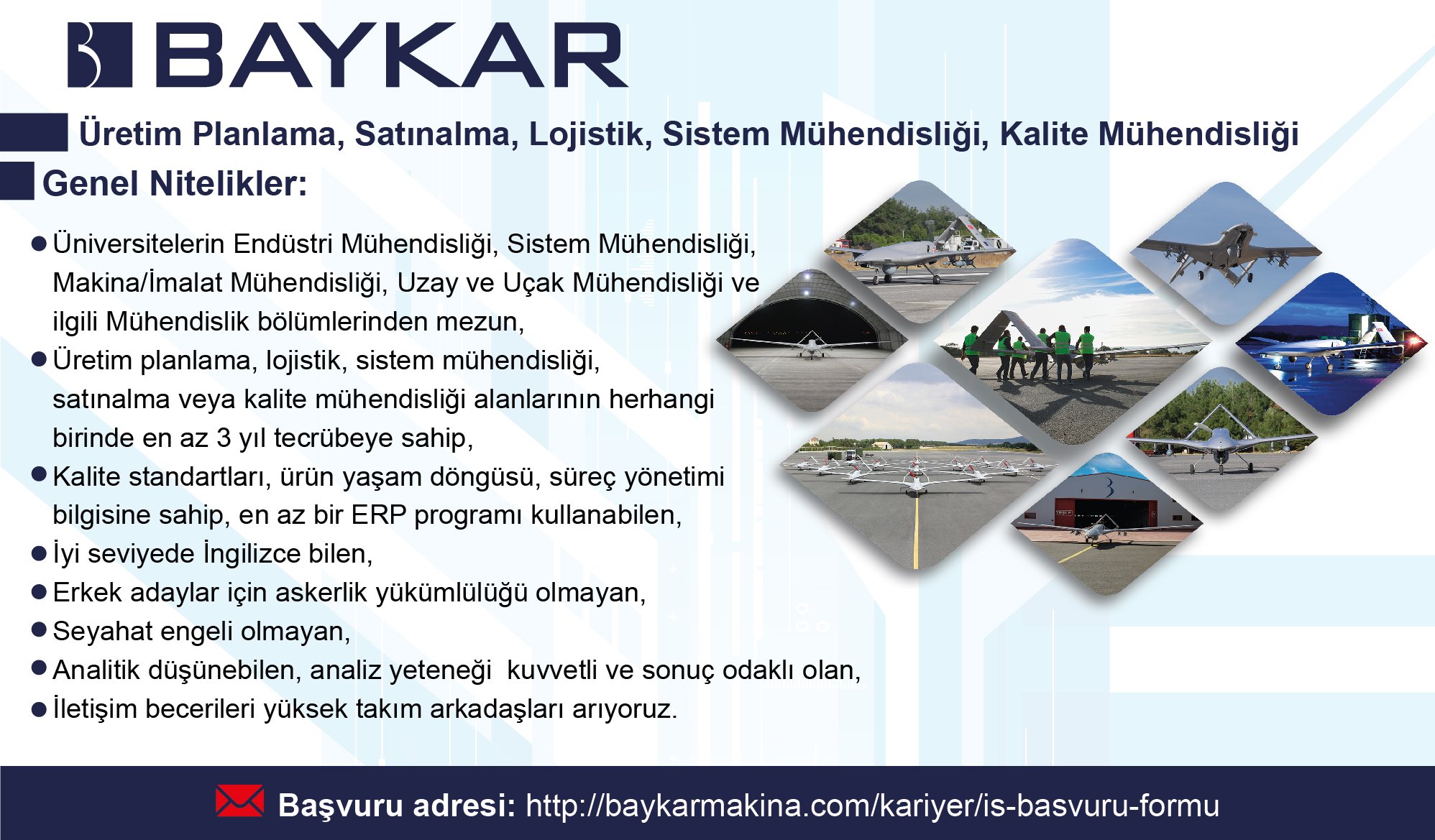 BAYKAR

Üretim Planlama, Satınalma, Lojistik, Sistem Mühendisliği, Kalite Mühendisliği

Genel Nitelikler:

● Üniversitelerin Endüstri Mühendisliği, Sistem Mühendisliği, Makina/İmalat Mühendisliği, Uzay ve Uçak Mühendisliği ve ilgili Mühendislik bölümlerinden mezun,
● Üretim planlama, lojistik, sistem mühendisliği, satınalma veya kalite mühendisliği alanlarının herhangi birinde en az 3 yıl tecrübeye sahip,
● Kalite standartları, ürün yaşam döngüsü, süreç yönetimi bilgisine sahip, en az bir ERP programı kullanabilen,
● İyi seviyede İngilizce bilen,
● Erkek adaylar için askerlik yükümlülüğü olmayan,
● Seyahat engeli olmayan,
● Analitik düşünebilen, analiz yeteneği kuvvetli ve sonuç odaklı olan,
● İletişim becerileri yüksek takım arkadaşları arıyoruz.

Başvuru adresi: http://baykarmakina.com/kariyer/is-basvuru-formu